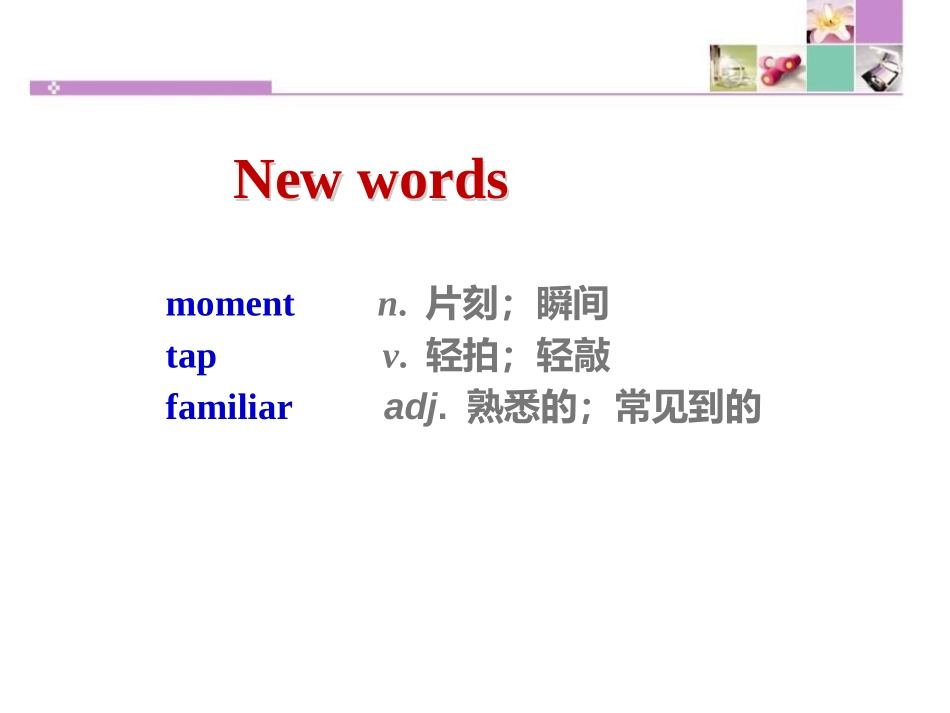 New words

moment n. 片刻；瞬间
tap v. 轻拍；轻敲
familiar adj. 熟悉的；常见到的